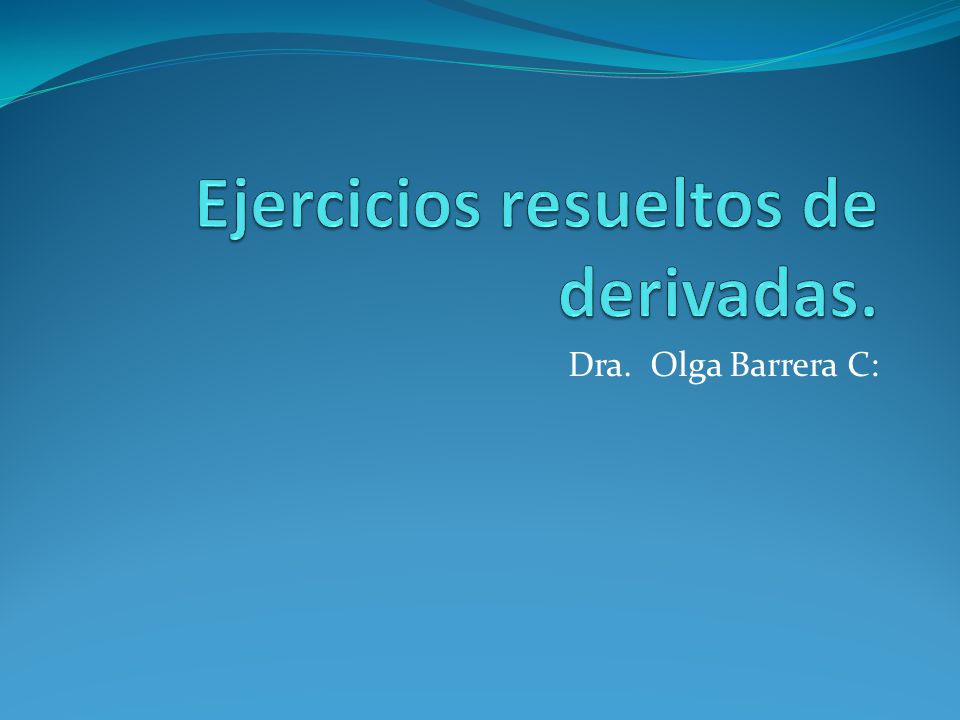 Ejercicios resueltos de derivadas.

Dra. Olga Barrera C: